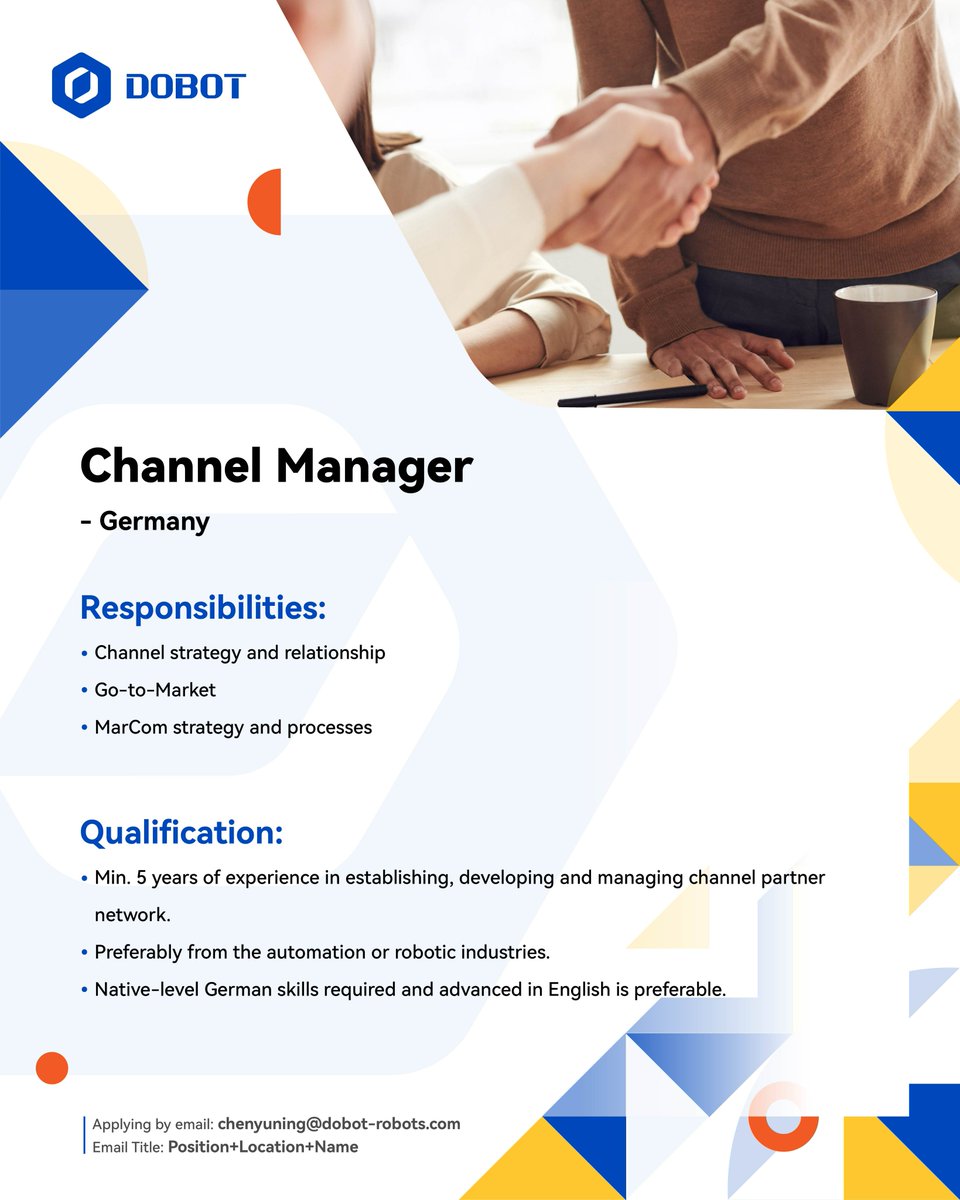 DOBOT

Channel Manager
- Germany

Responsibilities:
• Channel strategy and relationship
• Go-to-Market
• MarCom strategy and processes

Qualification:
• Min. 5 years of experience in establishing, developing and managing channel partner network.
• Preferably from the automation or robotic industries.
• Native-level German skills required and advanced in English is preferable.

Applying by email: chenyuning@dobot-robots.com
Email Title: Position+Location+Name